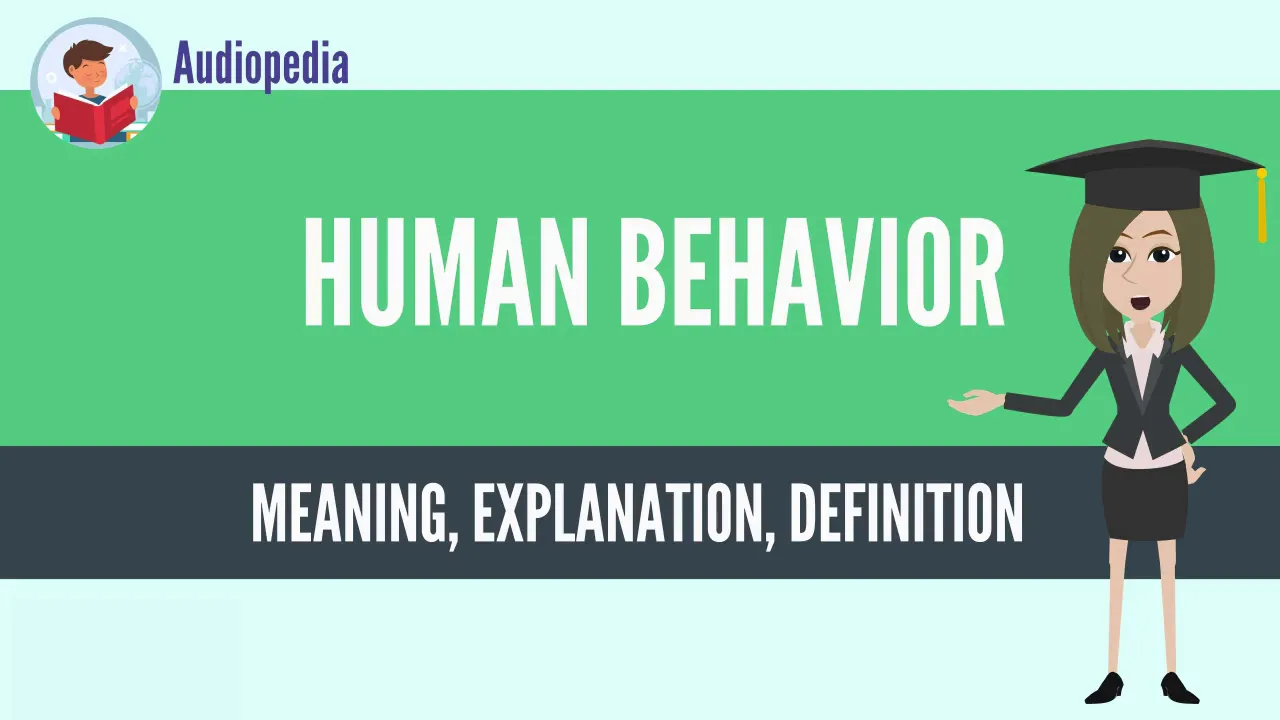 Audiopedia

HUMAN BEHAVIOR

MEANING, EXPLANATION, DEFINITION